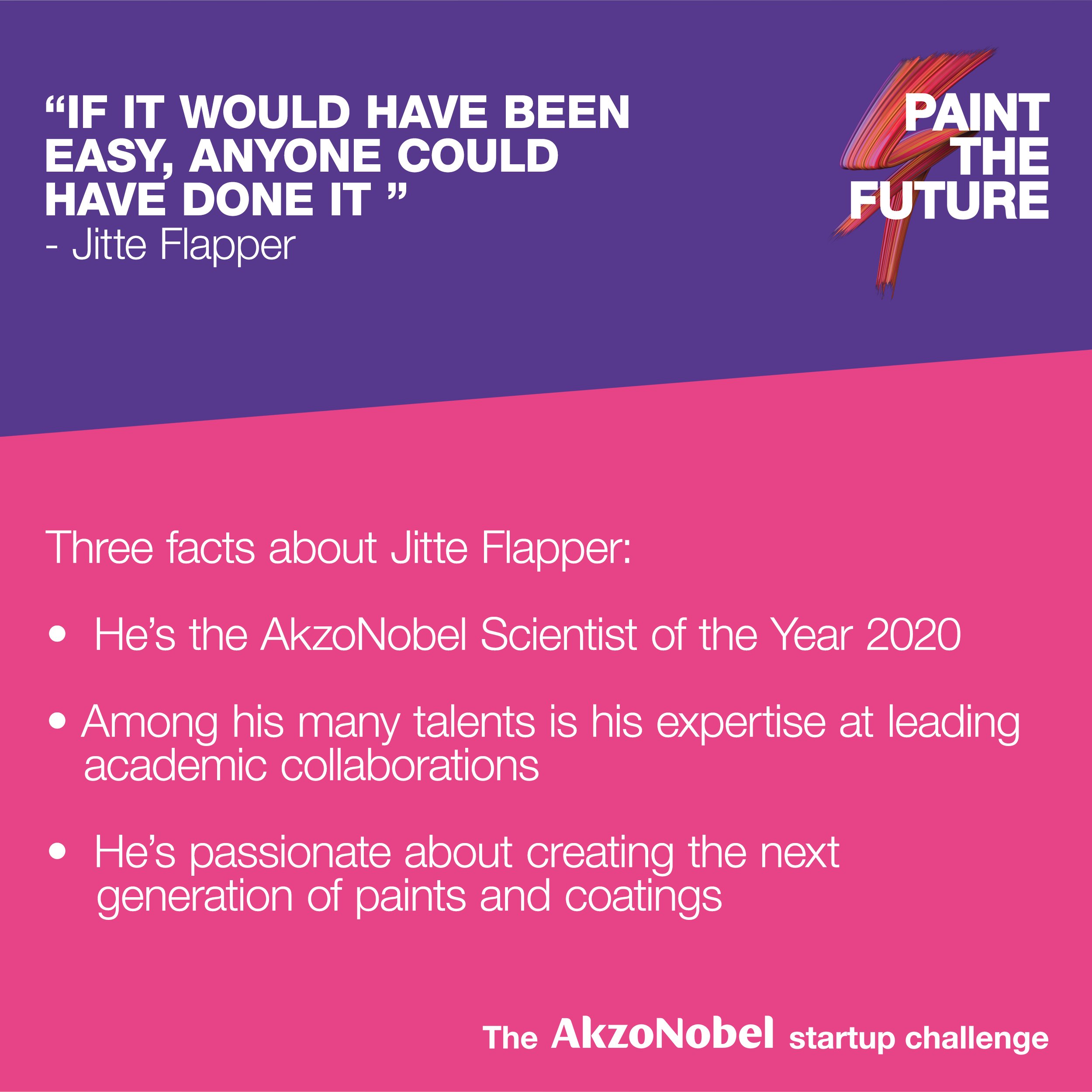 “IF IT WOULD HAVE BEEN EASY, ANYONE COULD HAVE DONE IT ”
- Jitte Flapper

PAINT
THE
FUTURE

Three facts about Jitte Flapper:

• He’s the AkzoNobel Scientist of the Year 2020

• Among his many talents is his expertise at leading academic collaborations

• He’s passionate about creating the next generation of paints and coatings

The AkzoNobel startup challenge